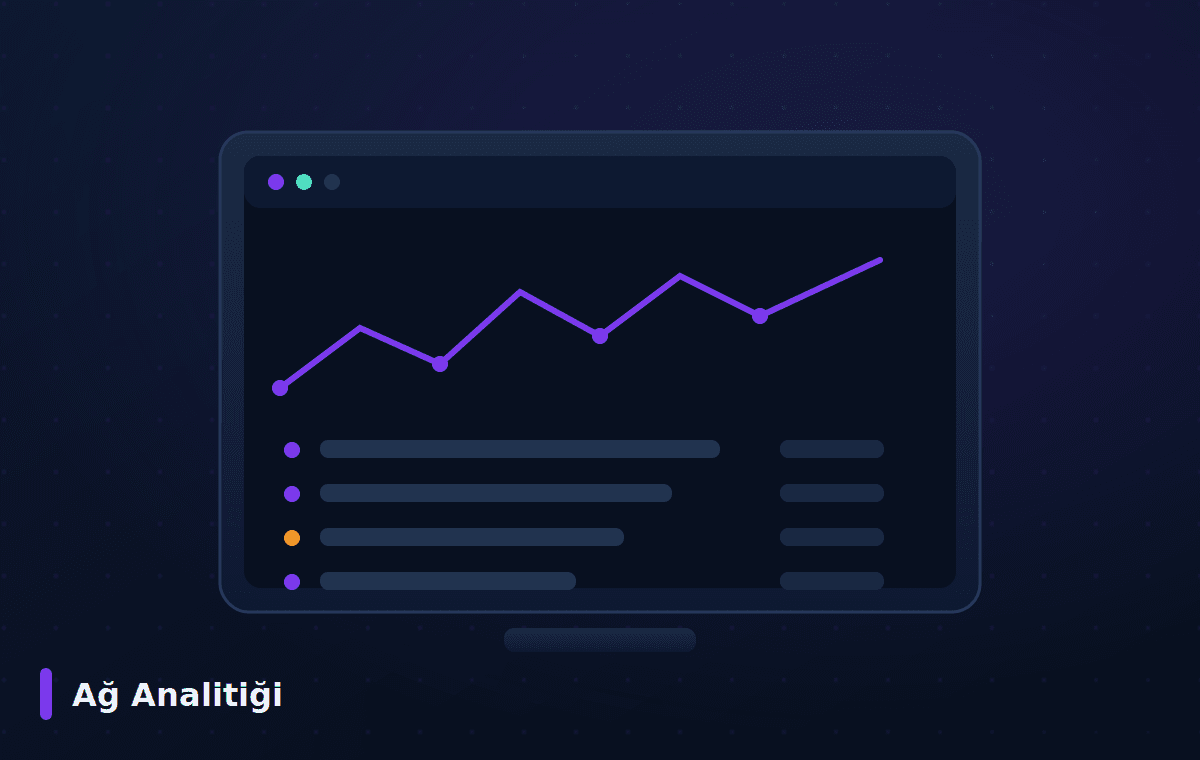 Ağ Analitiği